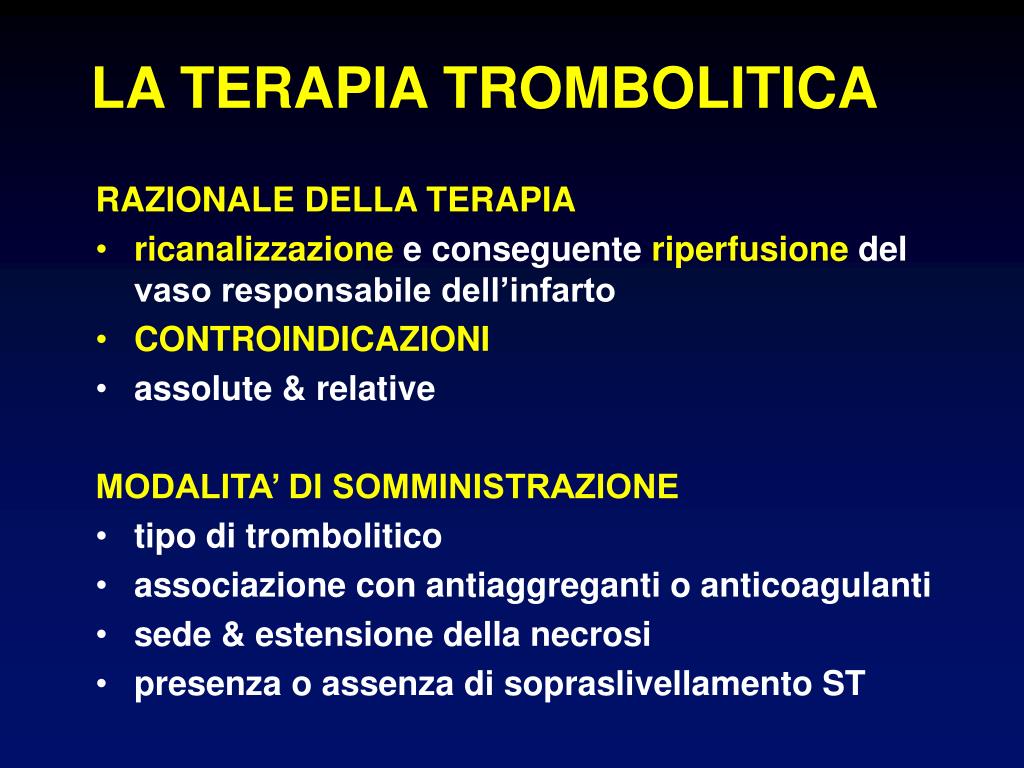 LA TERAPIA TROMBOLITICA

RAZIONALE DELLA TERAPIA
• ricanalizzazione e conseguente riperfusione del vaso responsabile dell’infarto
• CONTROINDICAZIONI
• assolute & relative

MODALITA’ DI SOMMINISTRAZIONE
• tipo di trombolitico
• associazione con antiaggreganti o anticoagulanti
• sede & estensione della necrosi
• presenza o assenza di sopraslivellamento ST